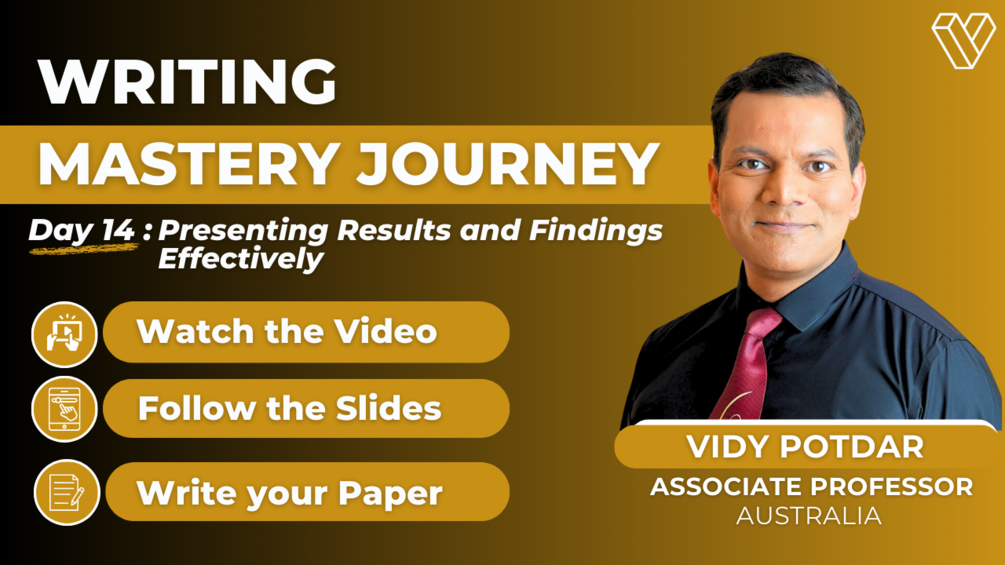 WRITING
MASTERY JOURNEY

Day 14 : Presenting Results and Findings Effectively

Watch the Video

Follow the Slides

Write your Paper

VIDY POTDAR
ASSOCIATE PROFESSOR
AUSTRALIA